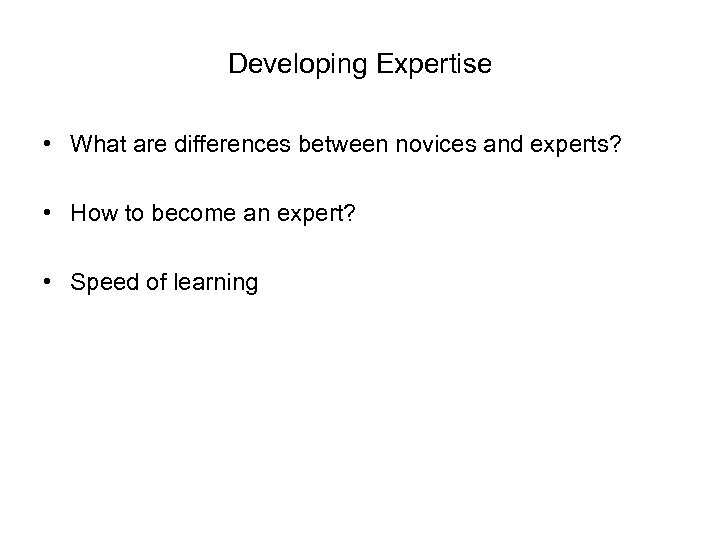 Developing Expertise

• What are differences between novices and experts?

• How to become an expert?

• Speed of learning